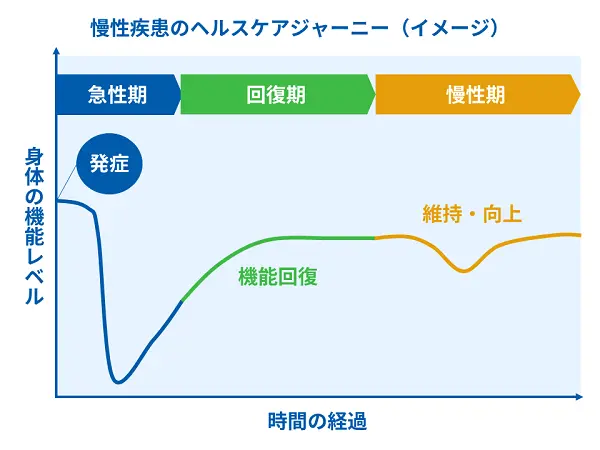 慢性疾患のヘルスケアジャーニー（イメージ）

急性期
回復期
慢性期

身体の機能レベル

発症

維持・向上

機能回復

時間の経過